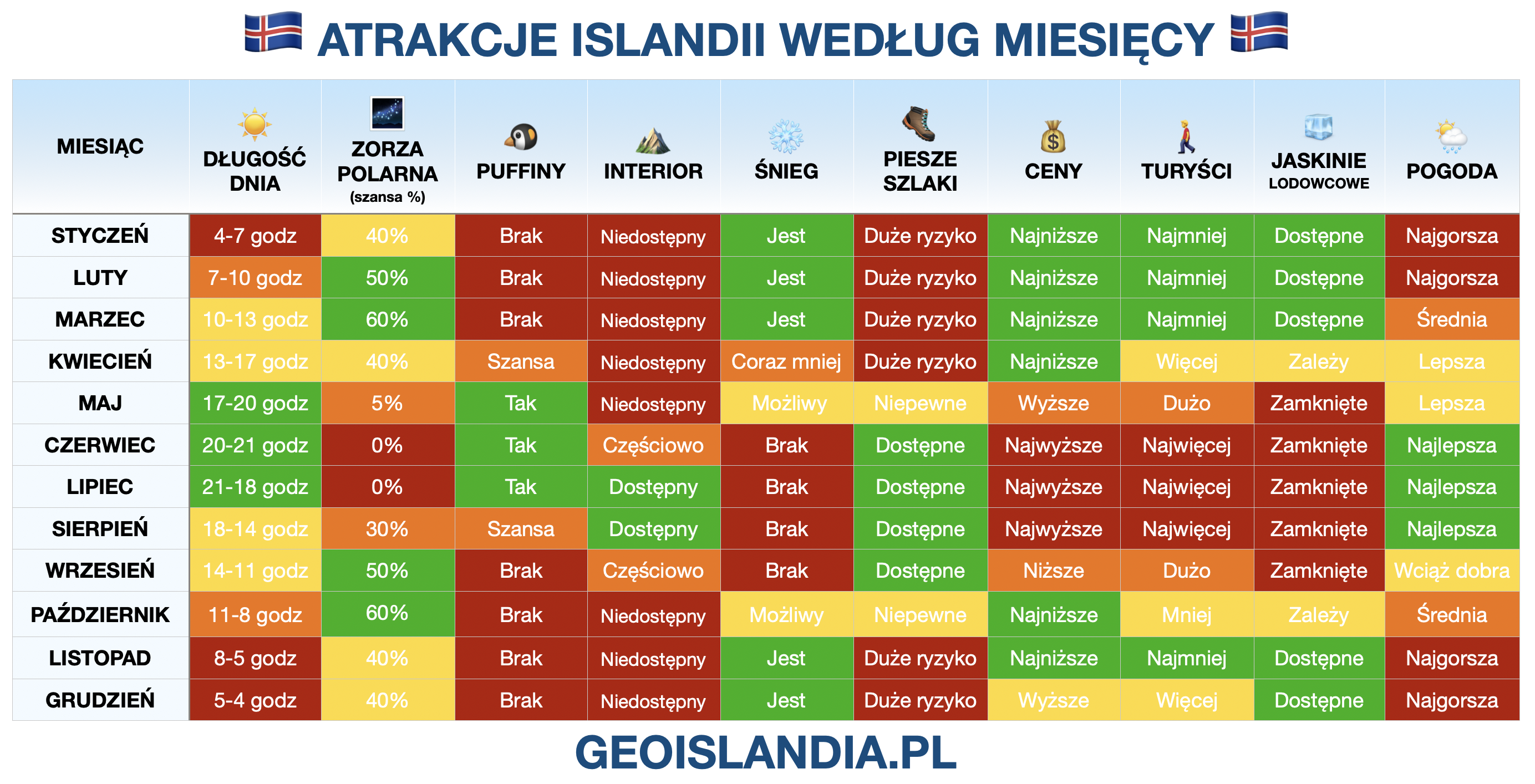 ATRAKCJE ISLANDII WEDŁUG MIESIĘCY

| MIESIĄC | DŁUGOŚĆ DNIA | ZORZA POLARNA (szansa %) | PUFFINY | INTERIOR | ŚNIEG | PIESZE SZLAKI | CENY | TURYŚCI | JASKINIE LODOWCOWE | POGODA |
|---|---|---|---|---|---|---|---|---|---|---|
| STYCZEŃ | 4-7 godz | 40% | Brak | Niedostępny | Jest | Duże ryzyko | Najniższe | Najmniej | Dostępne | Najgorsza |
| LUTY | 7-10 godz | 50% | Brak | Niedostępny | Jest | Duże ryzyko | Najniższe | Najmniej | Dostępne | Najgorsza |
| MARZEC | 10-13 godz | 60% | Brak | Niedostępny | Jest | Duże ryzyko | Najniższe | Najmniej | Dostępne | Średnia |
| KWIECIEŃ | 13-17 godz | 40% | Szansa | Niedostępny | Coraz mniej | Duże ryzyko | Najniższe | Więcej | Zależy | Lepsza |
| MAJ | 17-20 godz | 5% | Tak | Niedostępny | Możliwy | Niepewne | Wyższe | Dużo | Zamknięte | Lepsza |
| CZERWIEC | 20-21 godz | 0% | Tak | Częściowo | Brak | Dostępne | Najwyższe | Najwięcej | Zamknięte | Najlepsza |
| LIPIEC | 21-18 godz | 0% | Tak | Dostępny | Brak | Dostępne | Najwyższe | Najwięcej | Zamknięte | Najlepsza |
| SIERPIEŃ | 18-14 godz | 30% | Szansa | Dostępny | Brak | Dostępne | Najwyższe | Najwięcej | Zamknięte | Najlepsza |
| WRZESIEŃ | 14-11 godz | 50% | Brak | Częściowo | Brak | Dostępne | Niższe | Dużo | Zamknięte | Wciąż dobra |
| PAŹDZIERNIK | 11-8 godz | 60% | Brak | Niedostępny | Możliwy | Niepewne | Najniższe | Mniej | Zależy | Średnia |
| LISTOPAD | 8-5 godz | 40% | Brak | Niedostępny | Jest | Duże ryzyko | Najniższe | Najmniej | Dostępne | Najgorsza |
| GRUDZIEŃ | 5-4 godz | 40% | Brak | Niedostępny | Jest | Duże ryzyko | Wyższe | Więcej | Dostępne | Najgorsza |

GEOISLANDIA.PL